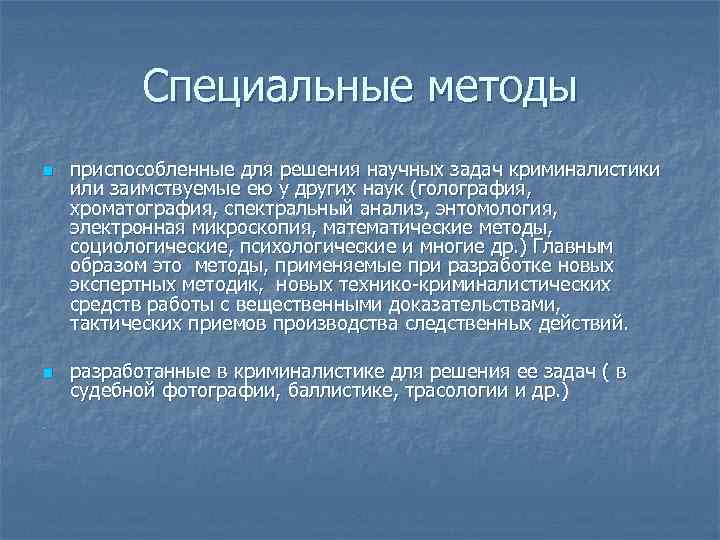 Специальные методы

приспособленные для решения научных задач криминалистики или заимствуемые ею у других наук (голография, хроматография, спектральный анализ, энтомология, электронная микроскопия, математические методы, социологические, психологические и многие др.) Главным образом это  методы, применяемые при разработке новых экспертных методик,  новых технико-криминалистических средств работы с вещественными доказательствами, тактических приемов производства следственных действий.

разработанные в криминалистике для решения ее задач ( в судебной фотографии, баллистике, трасологии и др.)